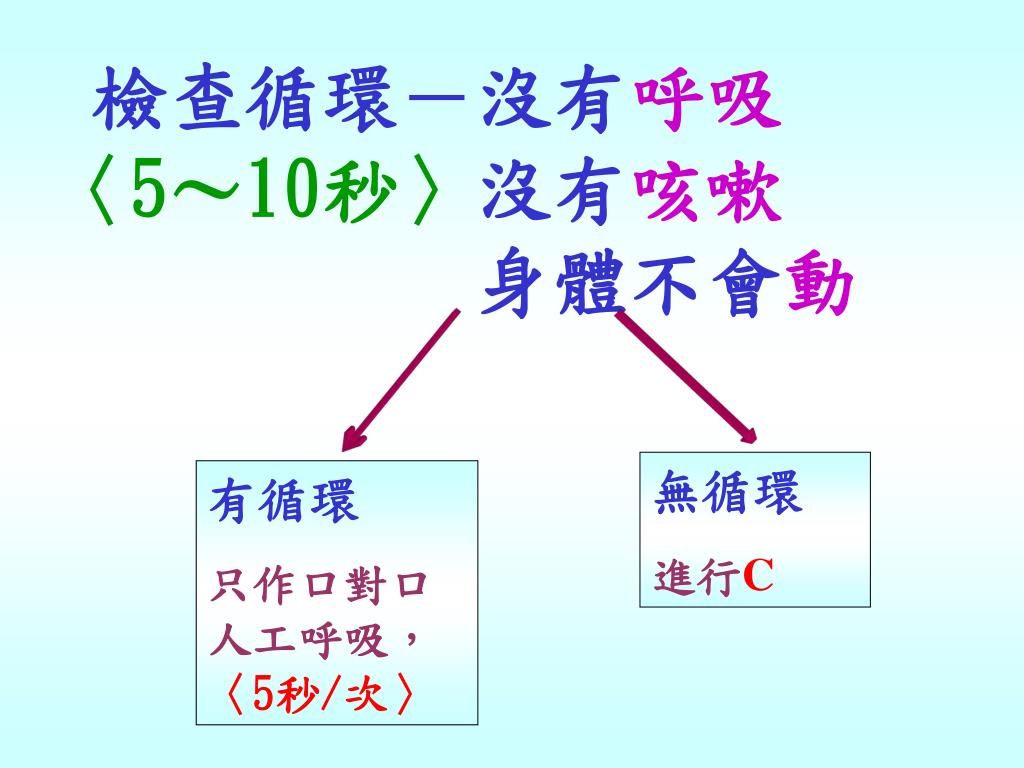 檢查循環－沒有呼吸
〈5～10秒〉沒有咳嗽
身體不會動

有循環
只作口對口人工呼吸，〈5秒/次〉

無循環
進行C